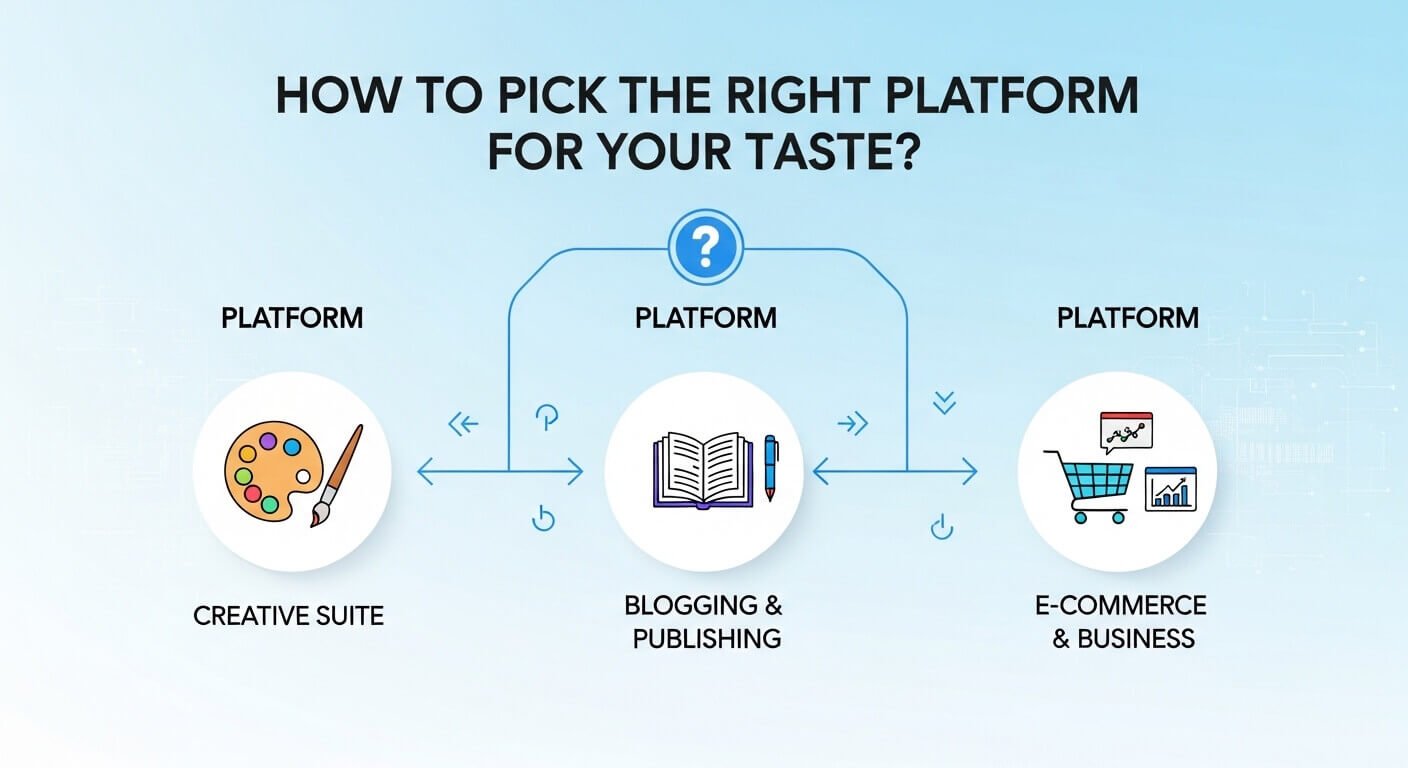 HOW TO PICK THE RIGHT PLATFORM FOR YOUR TASTE?

?

PLATFORM

CREATIVE SUITE

PLATFORM

BLOGGING & PUBLISHING

PLATFORM

E-COMMERCE & BUSINESS